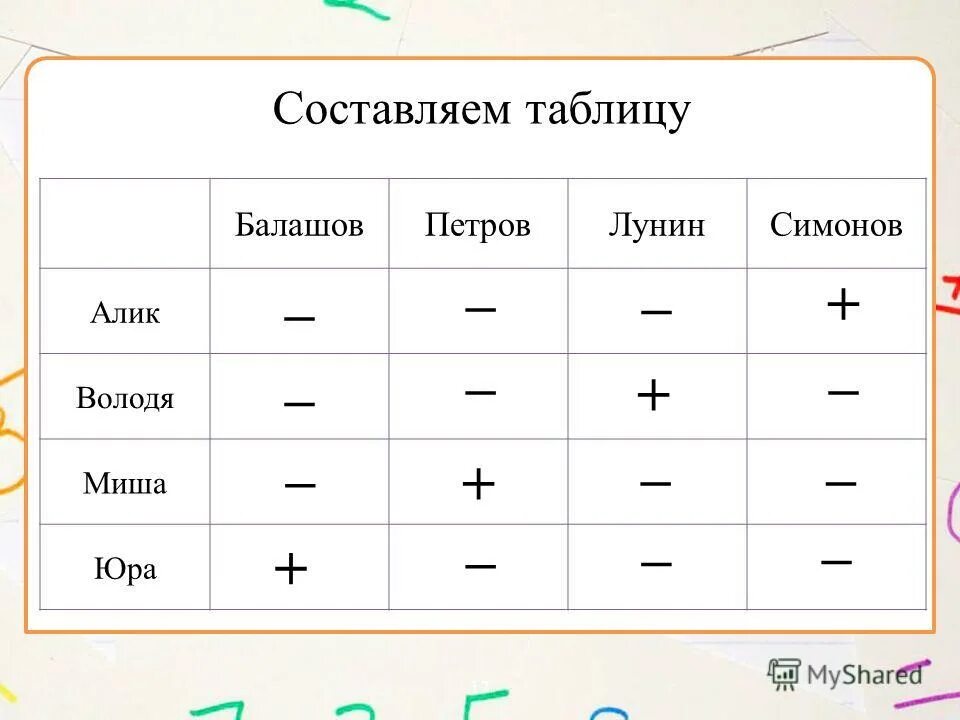 Составляем таблицу

| | Балашов | Петров | Лунин | Симонов |
|---|---|---|---|---|
| Алик | – | – | – | + |
| Володя | – | – | + | – |
| Миша | – | + | – | – |
| Юра | + | – | – | – |

MyShared